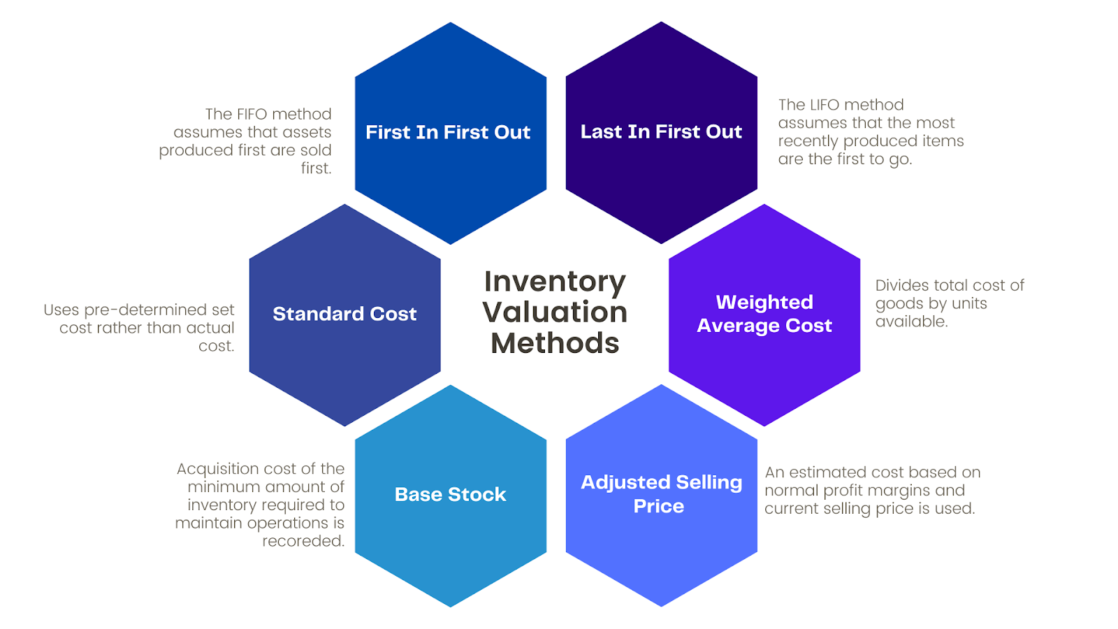 Inventory Valuation Methods

First In First Out

The FIFO method assumes that assets produced first are sold first.

Last In First Out

The LIFO method assumes that the most recently produced items are the first to go.

Standard Cost

Uses pre-determined set cost rather than actual cost.

Weighted Average Cost

Divides total cost of goods by units available.

Base Stock

Acquisition cost of the minimum amount of inventory required to maintain operations is recoreded.

Adjusted Selling Price

An estimated cost based on normal profit margins and current selling price is used.